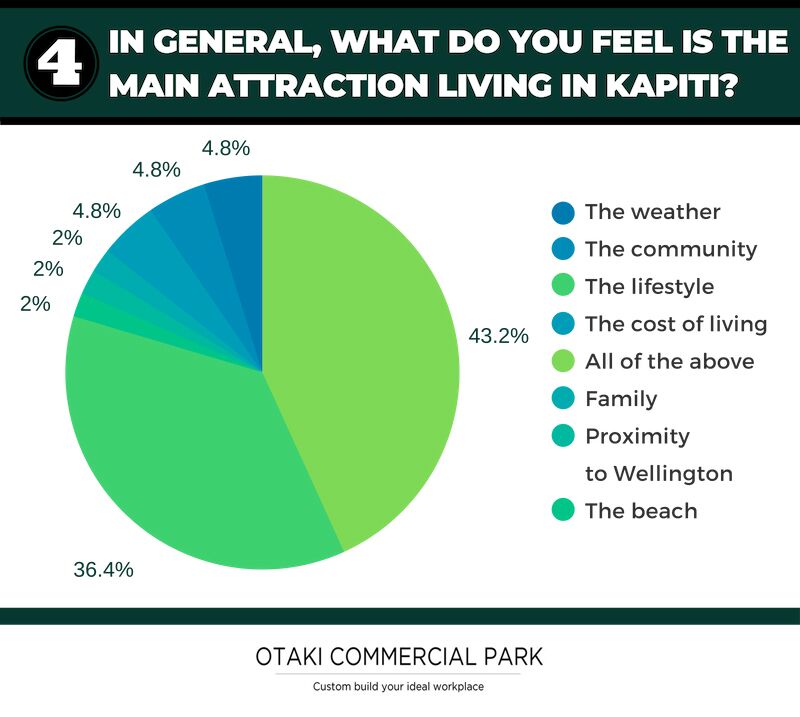 4 IN GENERAL, WHAT DO YOU FEEL IS THE MAIN ATTRACTION LIVING IN KAPITI?

4.8%
4.8%
4.8%
2%
2%
2%
43.2%
36.4%

The weather
The community
The lifestyle
The cost of living
All of the above
Family
Proximity to Wellington
The beach

OTAKI COMMERCIAL PARK
Custom build your ideal workplace